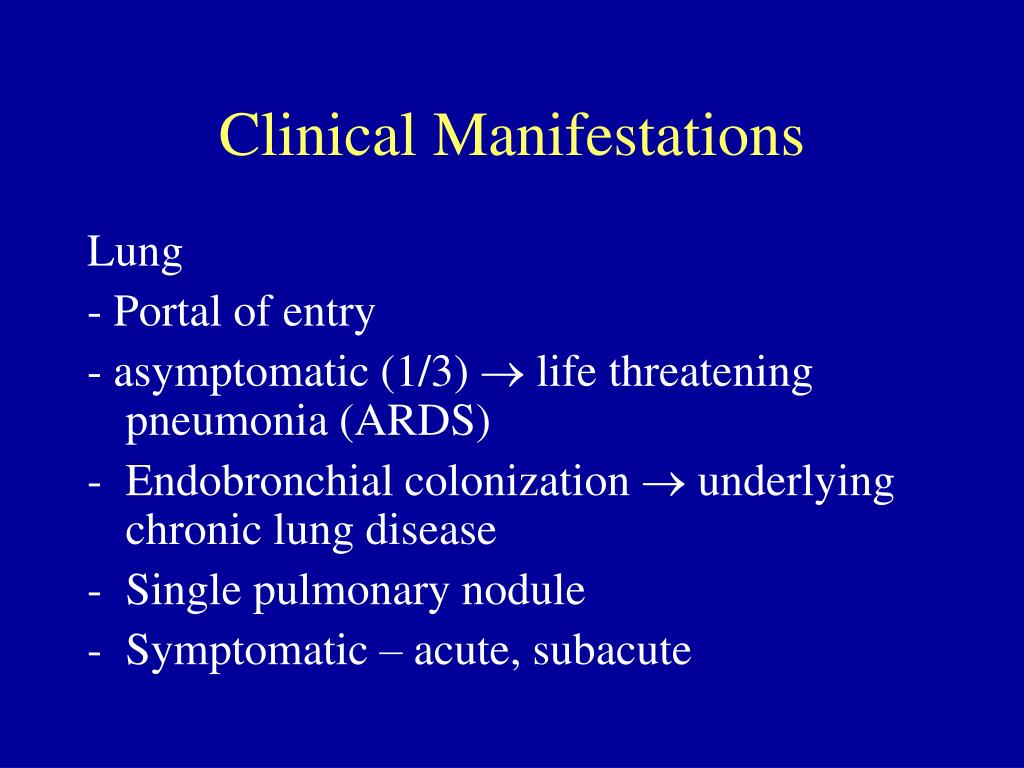 Clinical Manifestations

Lung

- Portal of entry

- asymptomatic (1/3) $\rightarrow$ life threatening pneumonia (ARDS)

- Endobronchial colonization $\rightarrow$ underlying chronic lung disease

- Single pulmonary nodule

- Symptomatic – acute, subacute